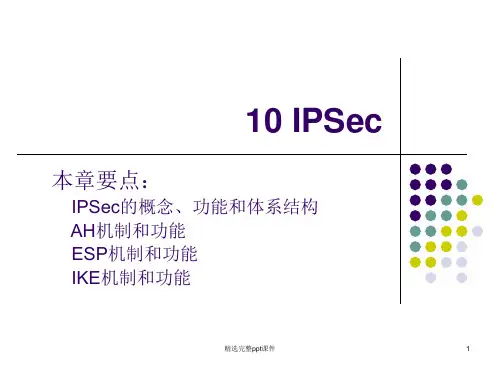 10 IPSec

本章要点：

IPSec的概念、功能和体系结构

AH机制和功能

ESP机制和功能

IKE机制和功能

精选完整ppt课件

1